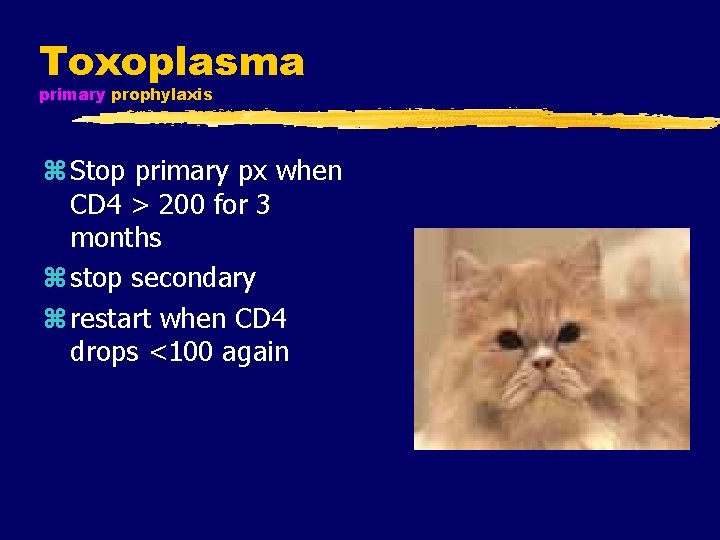 Toxoplasma
primary prophylaxis

⌘ Stop primary px when CD4 > 200 for 3 months

⌘ stop secondary

⌘ restart when CD4 drops <100 again